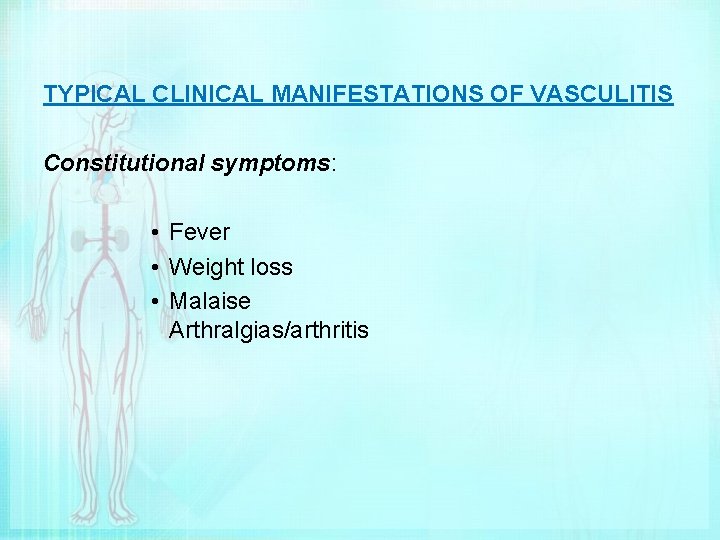 TYPICAL CLINICAL MANIFESTATIONS OF VASCULITIS

Constitutional symptoms:

• Fever
• Weight loss
• Malaise Arthralgias/arthritis